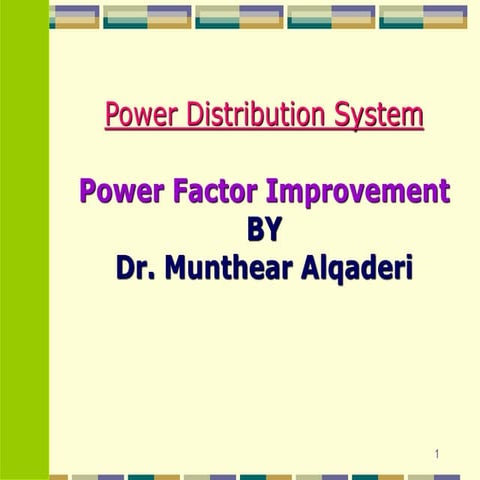 Power Distribution System

Power Factor Improvement
BY
Dr. Munthear Alqaderi

1